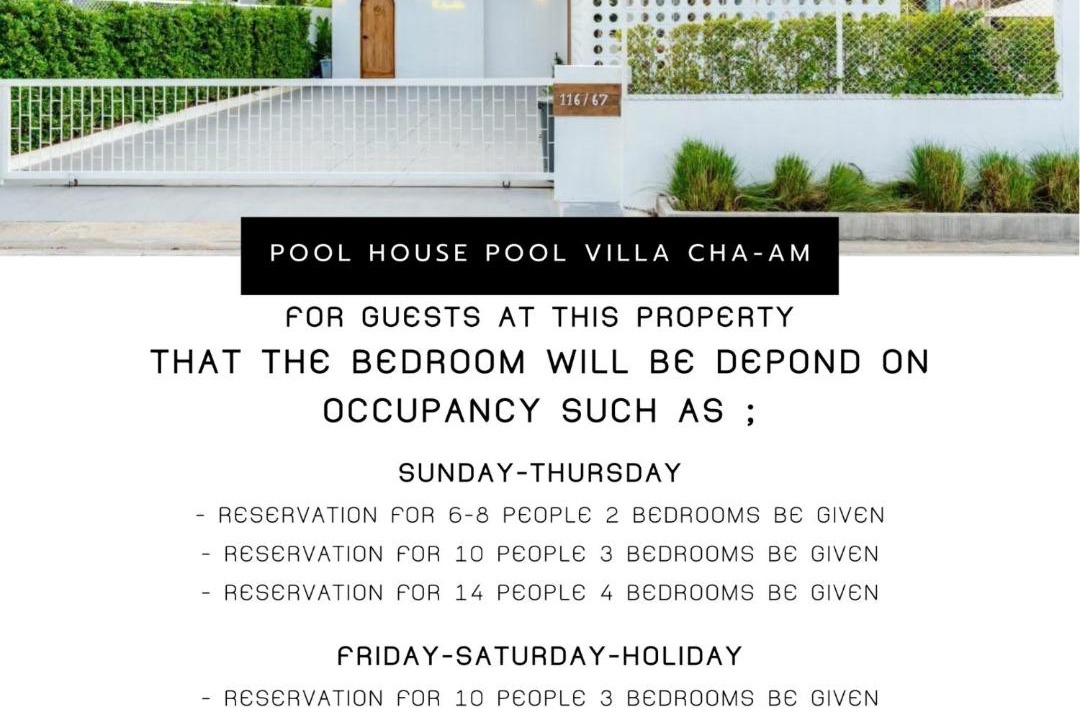 116/67

POOL HOUSE POOL VILLA CHA-AM

FOR GUESTS AT THIS PROPERTY

THAT THE BEDROOM WILL BE DEPOND ON OCCUPANCY SUCH AS ;

SUNDAY-THURSDAY

- RESERVATION FOR 6-8 PEOPLE 2 BEDROOMS BE GIVEN
- RESERVATION FOR 10 PEOPLE 3 BEDROOMS BE GIVEN
- RESERVATION FOR 14 PEOPLE 4 BEDROOMS BE GIVEN

FRIDAY-SATURDAY-HOLIDAY

- RESERVATION FOR 10 PEOPLE 3 BEDROOMS BE GIVEN